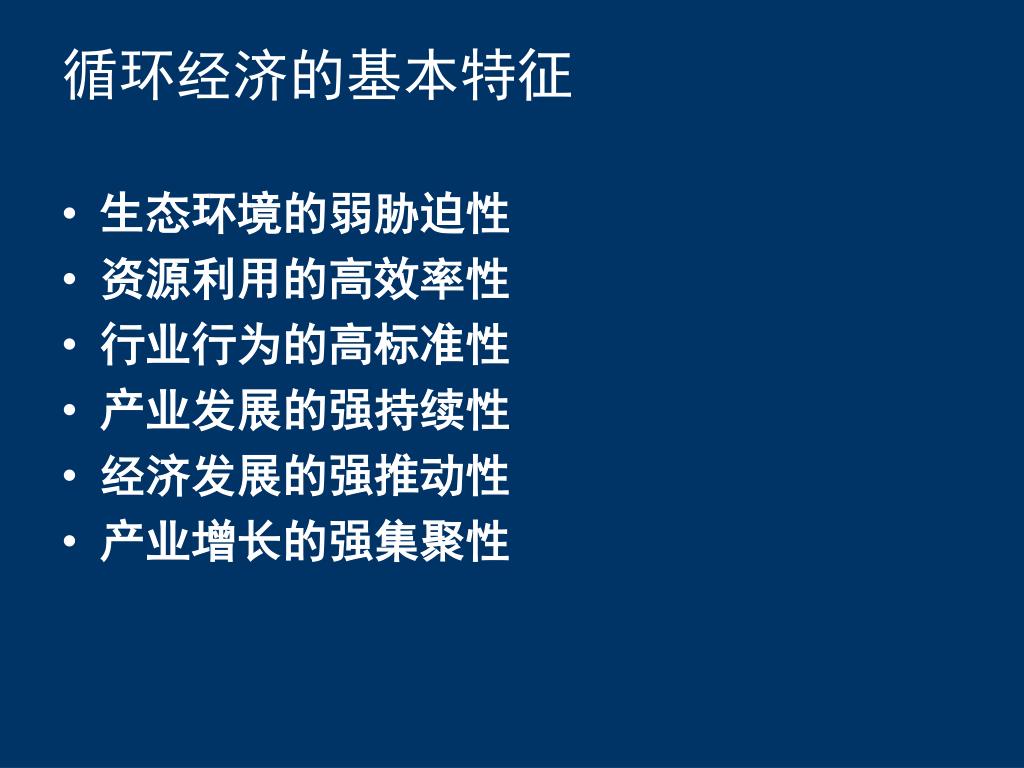 循环经济的基本特征

• 生态环境的弱胁迫性
• 资源利用的高效率性
• 行业行为的高标准性
• 产业发展的强持续性
• 经济发展的强推动性
• 产业增长的强集聚性